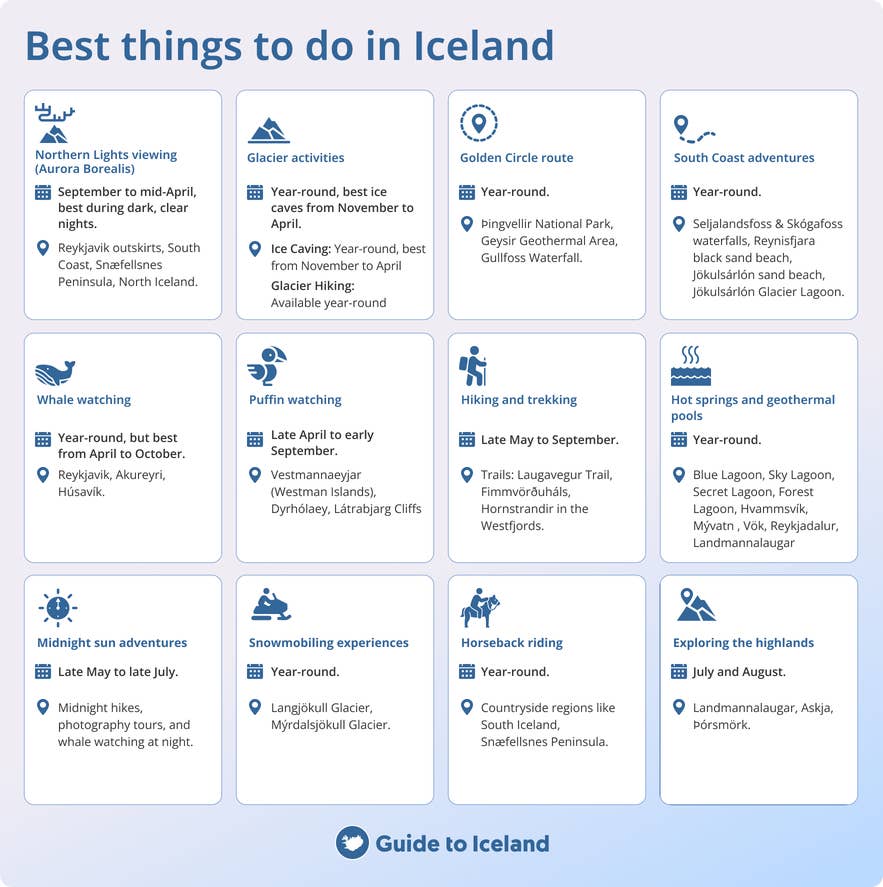 Best things to do in Iceland

Northern Lights viewing (Aurora Borealis)

September to mid-April, best during dark, clear nights.

Reykjavik outskirts, South Coast, Snæfellsnes Peninsula, North Iceland.

Glacier activities

Year-round, best ice caves from November to April.

Ice Caving: Year-round, best from November to April

Glacier Hiking: Available year-round

Golden Circle route

Year-round.

Þingvellir National Park, Geysir Geothermal Area, Gullfoss Waterfall.

South Coast adventures

Year-round.

Seljalandsfoss & Skógafoss waterfalls, Reynisfjara black sand beach, Jökulsárlón sand beach, Jökulsárlón Glacier Lagoon.

Whale watching

Year-round, but best from April to October.

Reykjavik, Akureyri, Húsavík.

Puffin watching

Late April to early September.

Vestmannaeyjar (Westman Islands), Dyrhólaey, Látrabjarg Cliffs

Hiking and trekking

Late May to September.

Trails: Laugavegur Trail, Fimmvörðuháls, Hornstrandir in the Westfjords.

Hot springs and geothermal pools

Year-round.

Blue Lagoon, Sky Lagoon, Secret Lagoon, Forest Lagoon, Hvammsvík, Mývatn , Vök, Reykjadalur, Landmannalaugar

Midnight sun adventures

Late May to late July.

Midnight hikes, photography tours, and whale watching at night.

Snowmobiling experiences

Year-round.

Langjökull Glacier, Mýrdalsjökull Glacier.

Horseback riding

Year-round.

Countryside regions like South Iceland, Snæfellsnes Peninsula.

Exploring the highlands

July and August.

Landmannalaugar, Askja, Þórsmörk.

Guide to Iceland